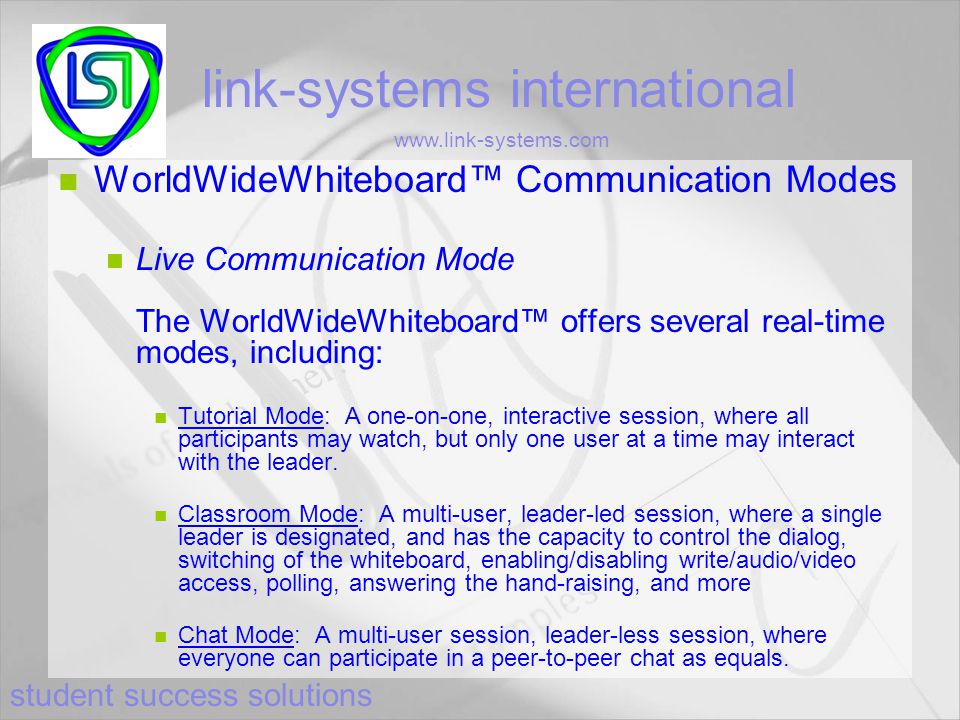 LSI

link-systems international

www.link-systems.com

WorldWideWhiteboard™ Communication Modes

Live Communication Mode

The WorldWideWhiteboard™ offers several real-time modes, including:

Tutorial Mode: A one-on-one, interactive session, where all participants may watch, but only one user at a time may interact with the leader.

Classroom Mode: A multi-user, leader-led session, where a single leader is designated, and has the capacity to control the dialog, switching of the whiteboard, enabling/disabling write/audio/video access, polling, answering the hand-raising, and more

Chat Mode: A multi-user session, leader-less session, where everyone can participate in a peer-to-peer chat as equals.

student success solutions